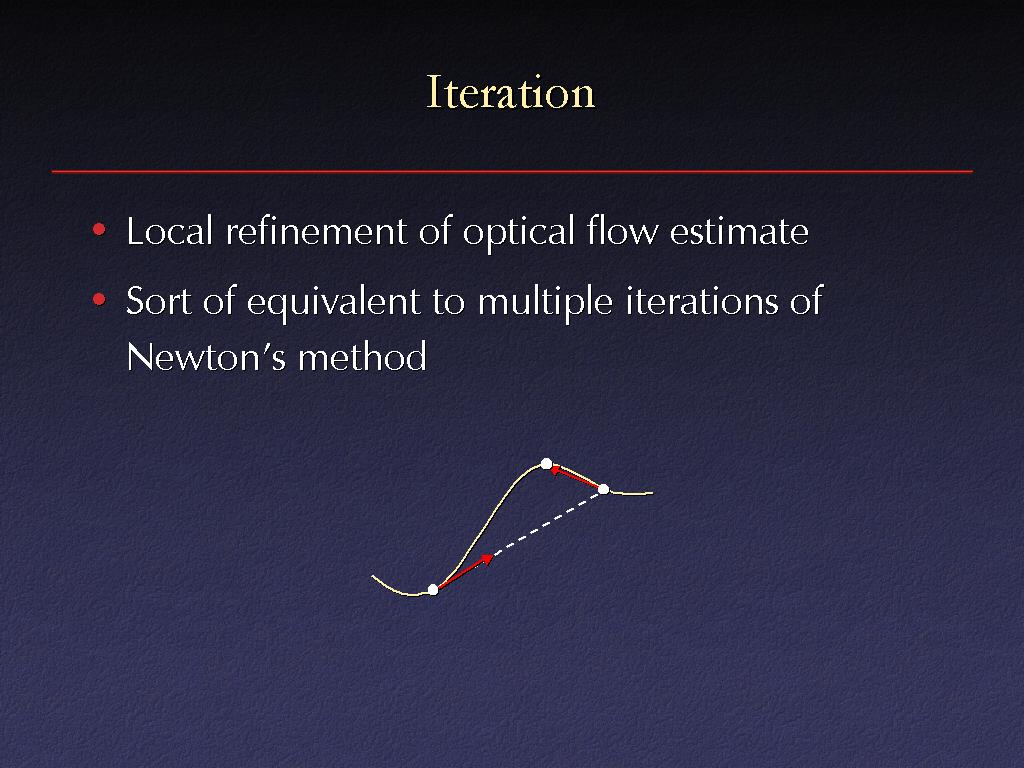 Iteration

• Local refinement of optical flow estimate

• Sort of equivalent to multiple iterations of Newton's method